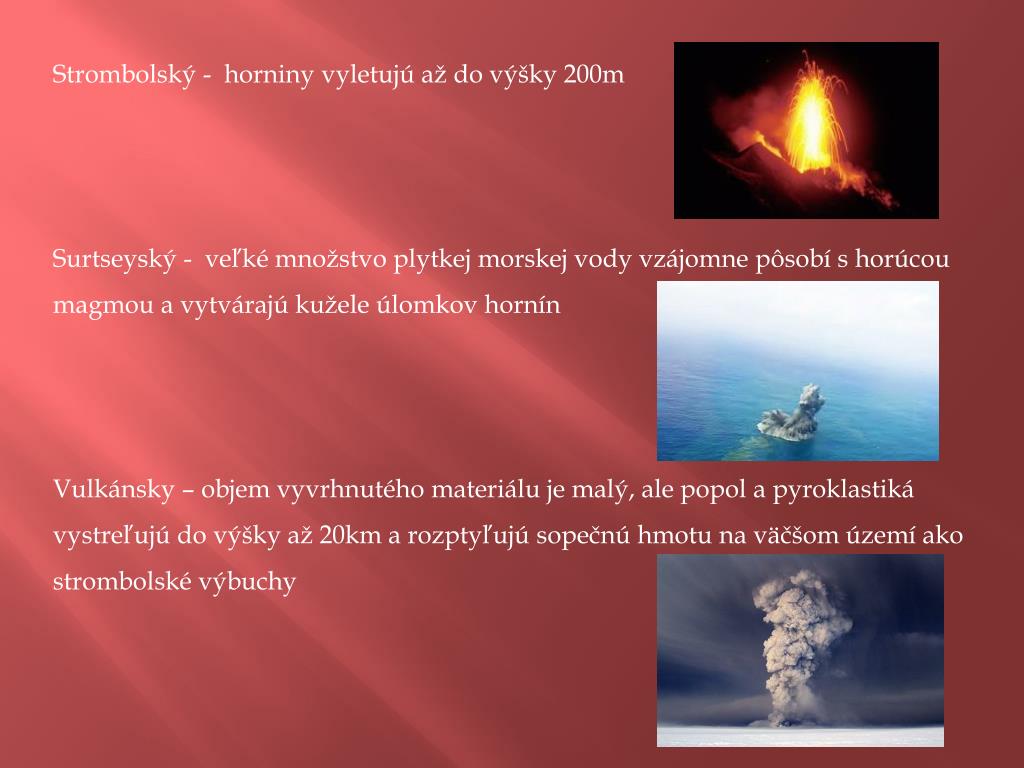 Strombolský - horniny vyletujú až do výšky 200m

Surtseyský - veľké množstvo plytkej morskej vody vzájomne pôsobí s horúcou magmou a vytvárajú kužele úlomkov hornín

Vulkánsky – objem vyvrhnutého materiálu je malý, ale popol a pyroklastiká vystreľujú do výšky až 20km a rozptyľujú sopečnú hmotu na väčšom území ako strombolské výbuchy